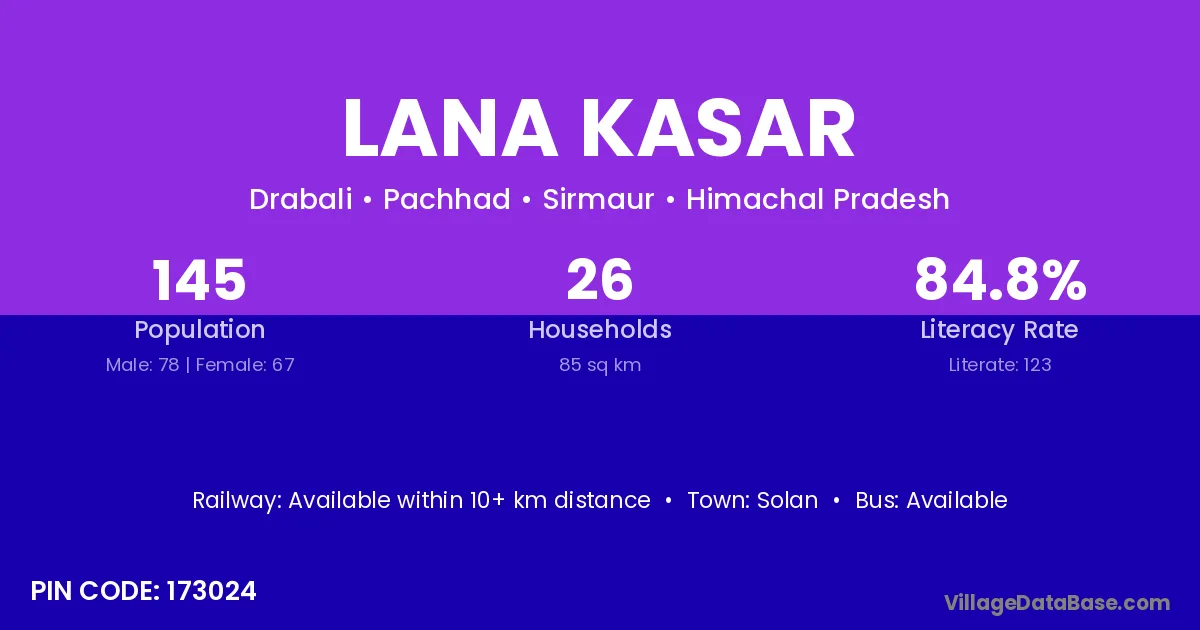 LANA KASAR

Drabali • Pachhad • Sirmaur • Himachal Pradesh

145
Population
Male: 78 | Female: 67

26
Households
85 sq km

84.8%
Literacy Rate
Literate: 123

Railway: Available within 10+ km distance • Town: Solan • Bus: Available

PIN CODE: 173024

VillageDataBase.com